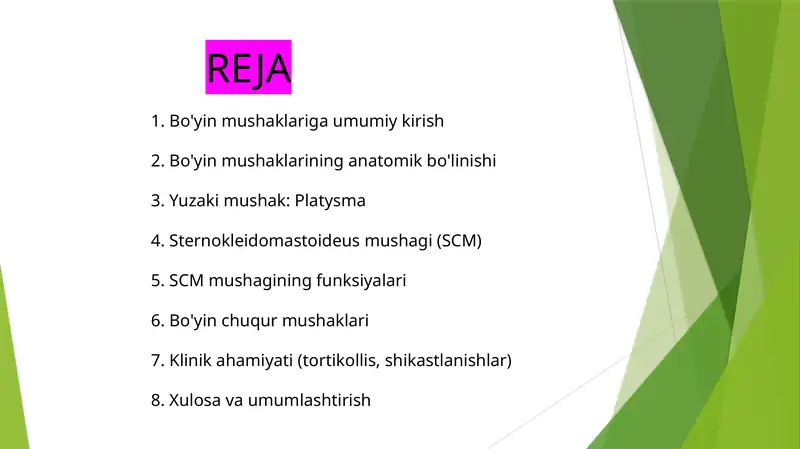 REJA

1. Bo'yin mushaklariga umumiy kirish

2. Bo'yin mushaklarining anatomik bo'linishi

3. Yuzaki mushak: Platysma

4. Sternokleidomastoideus mushagi (SCM)

5. SCM mushagining funksiyalari

6. Bo'yin chuqur mushaklari

7. Klinik ahamiyati (tortikollis, shikastlanishlar)

8. Xulosa va umumlashtirish